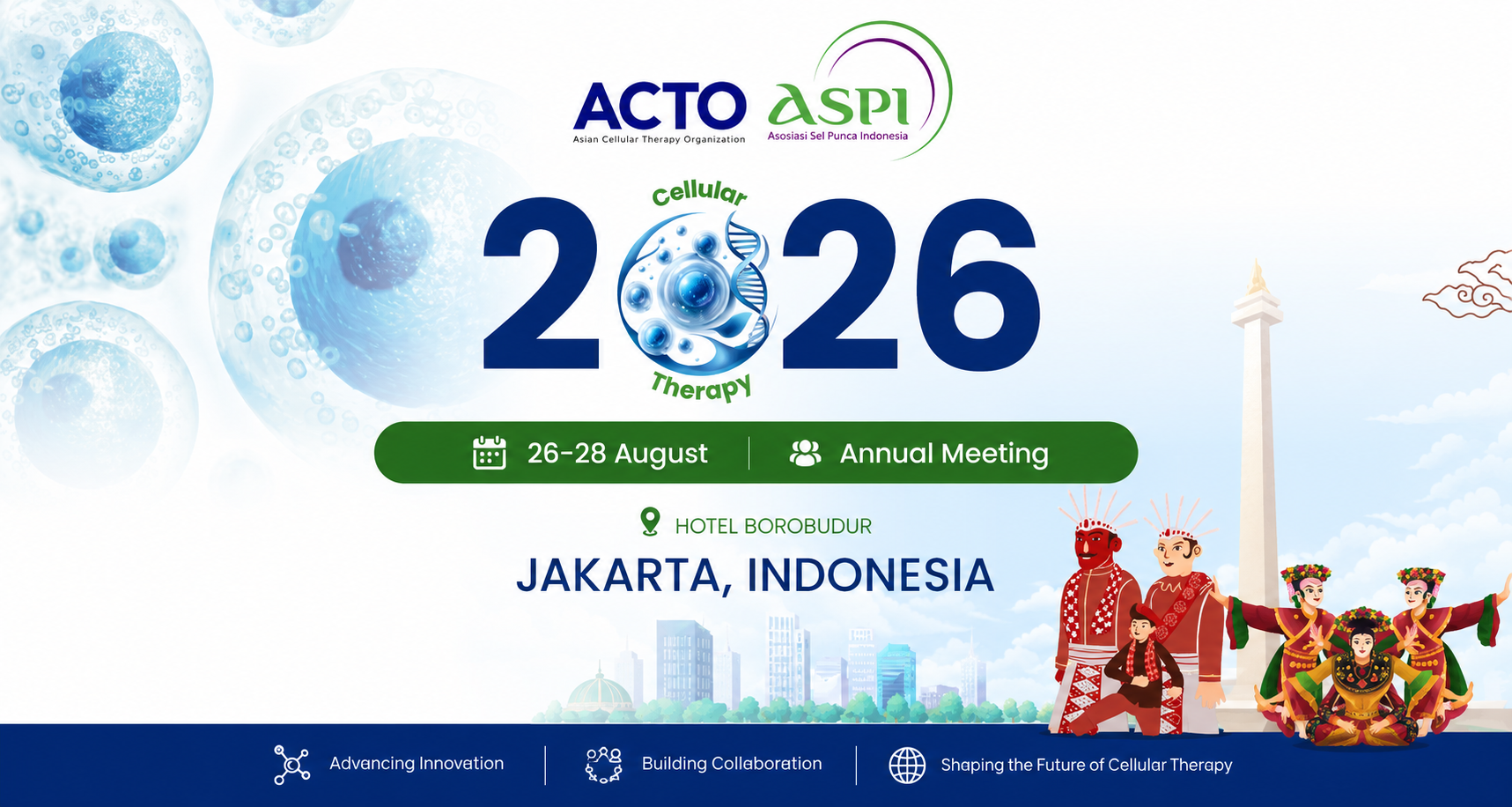 ACTO
Asian Cellular Therapy Organization

ASPI
Asosiasi Sel Punca Indonesia

Cellular
2026
Therapy

26-28 August | Annual Meeting

HOTEL BOROBUDUR
JAKARTA, INDONESIA

Advancing Innovation | Building Collaboration | Shaping the Future of Cellular Therapy